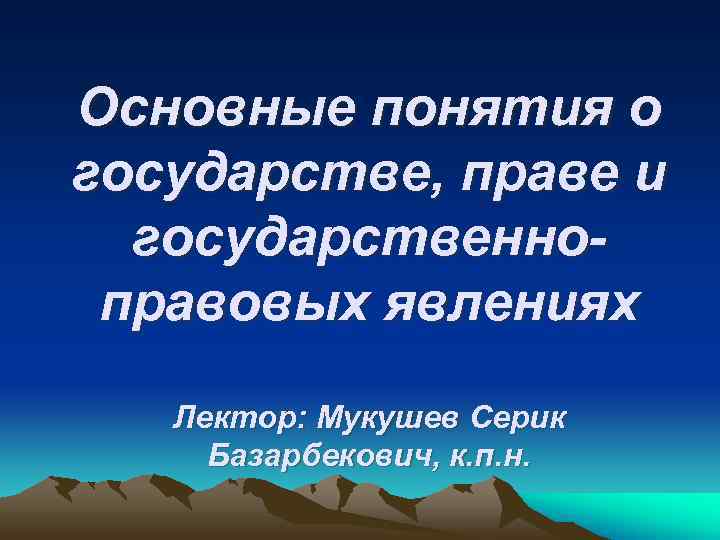 Основные понятия о государстве, праве и государственно-правовых явлениях

Лектор: Мукушев Серик Базарбекович, к.п.н.